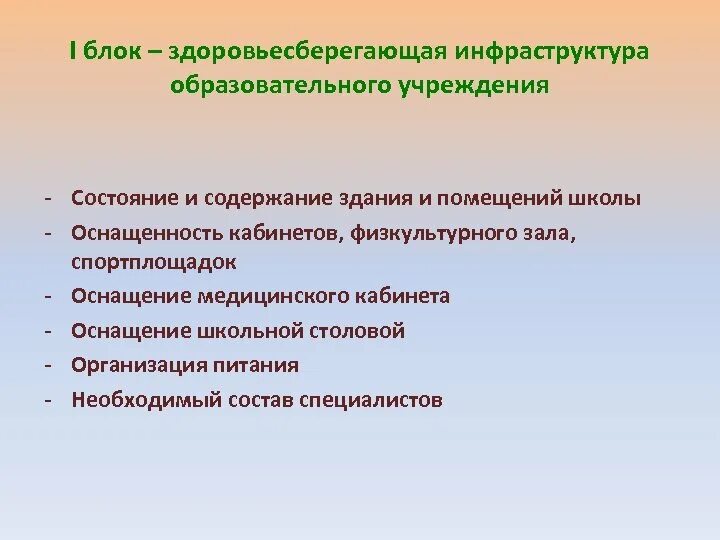 I блок – здоровьесберегающая инфраструктура образовательного учреждения

- Состояние и содержание здания и помещений школы
- Оснащенность кабинетов, физкультурного зала, спортплощадок
- Оснащение медицинского кабинета
- Оснащение школьной столовой
- Организация питания
- Необходимый состав специалистов